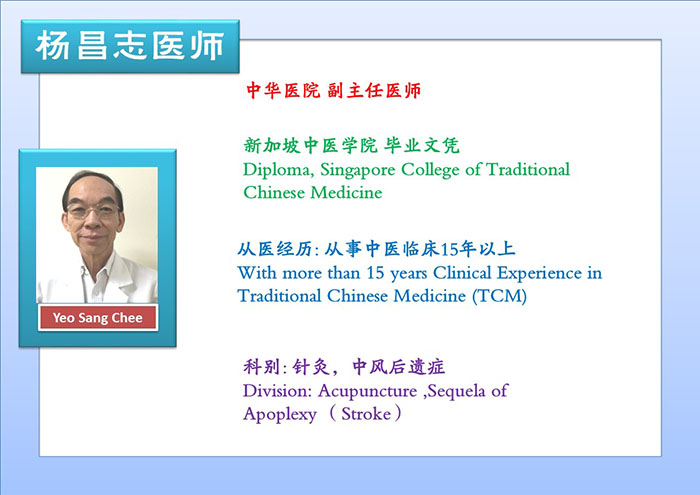 杨昌志医师

Yeo Sang Chee

中华医院 副主任医师

新加坡中医学院 毕业文凭
Diploma, Singapore College of Traditional Chinese Medicine

从医经历: 从事中医临床15年以上
With more than 15 years Clinical Experience in Traditional Chinese Medicine (TCM)

科别: 针灸，中风后遗症
Division: Acupuncture ,Sequela of Apoplexy （Stroke）